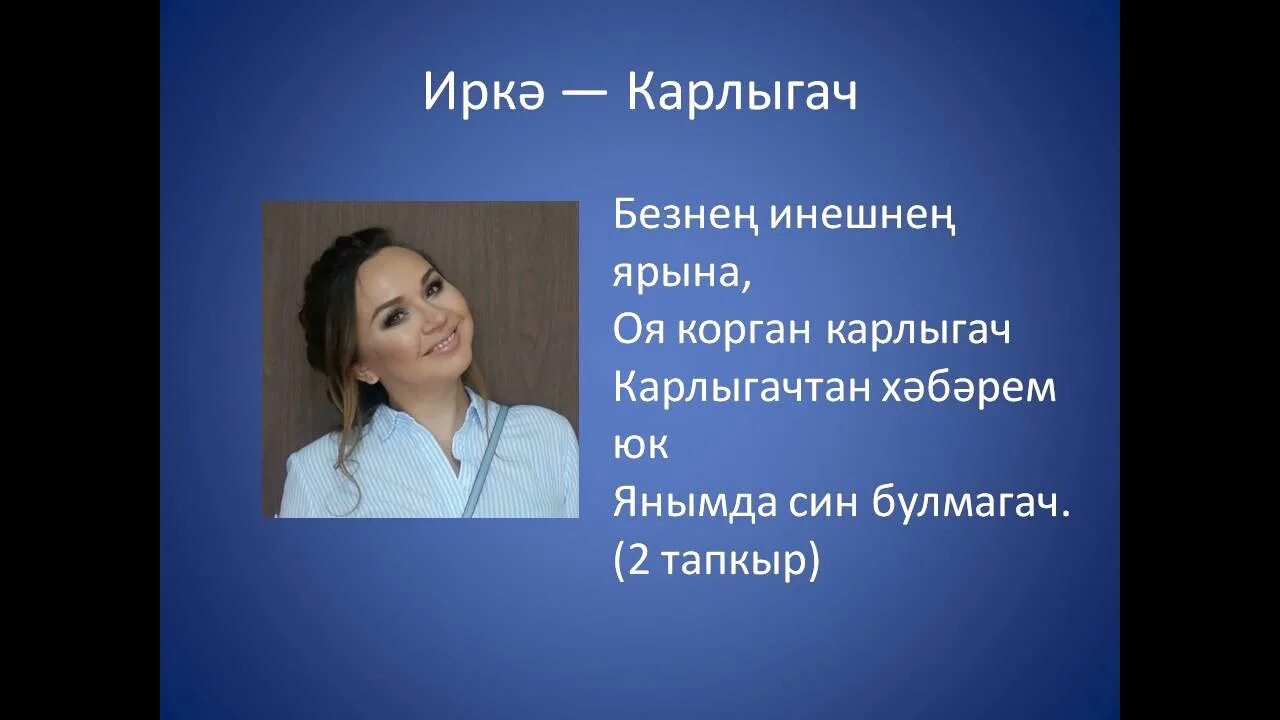 Иркә — Карлыгач

Безнең инешнең ярына,
Оя корган карлыгач
Карлыгачтан хәбәрем юк
Янымда син булмагач.
(2 тапкыр)